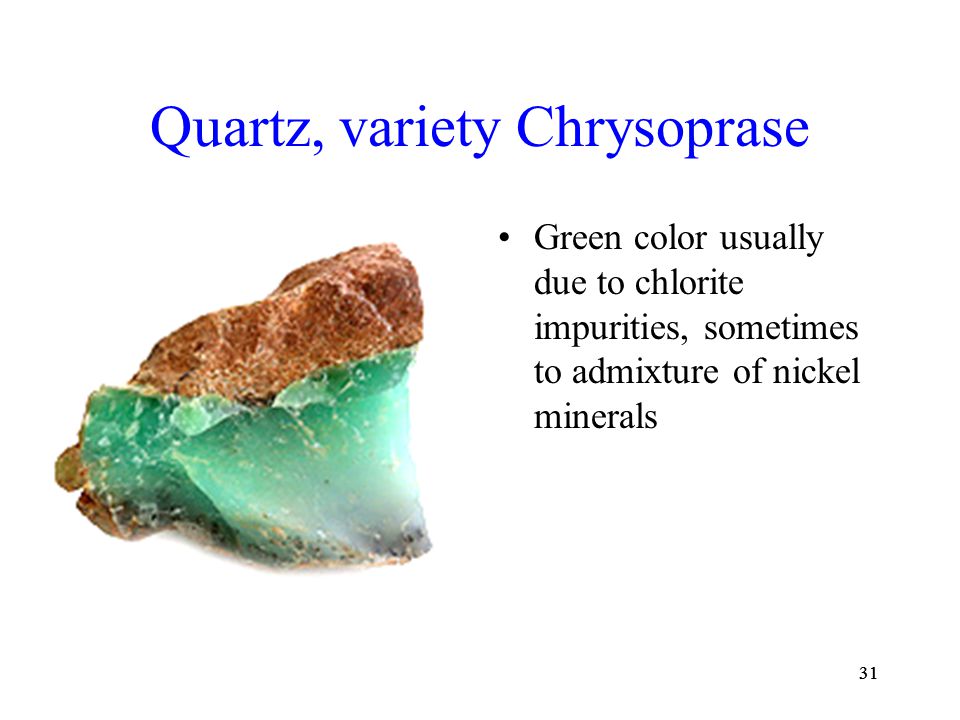 Quartz, variety Chrysoprase

• Green color usually due to chlorite impurities, sometimes to admixture of nickel minerals

31